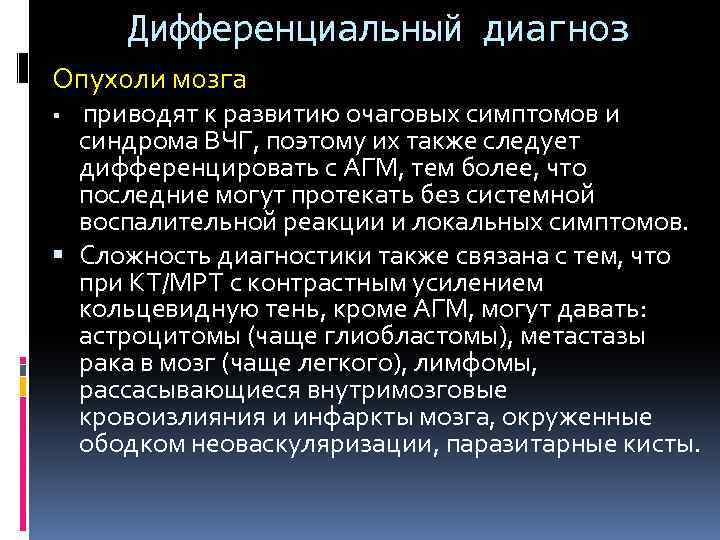 Дифференциальный диагноз

Опухоли мозга

▪ приводят к развитию очаговых симптомов и синдрома ВЧГ, поэтому их также следует дифференцировать с АГМ, тем более, что последние могут протекать без системной воспалительной реакции и локальных симптомов.

▪ Сложность диагностики также связана с тем, что при КТ/МРТ с контрастным усилением кольцевидную тень, кроме АГМ, могут давать: астроцитомы (чаще глиобластомы), метастазы рака в мозг (чаще легкого), лимфомы, рассасывающиеся внутримозговые кровоизлияния и инфаркты мозга, окруженные ободком неоваскуляризации, паразитарные кисты.